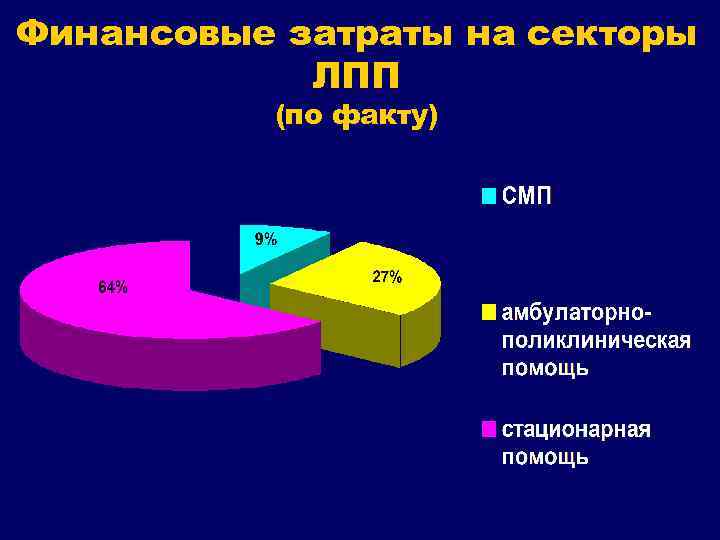 Финансовые затраты на секторы ЛПП
(по факту)

9%

27%

64%

СМП

амбулаторно-поликлиническая помощь

стационарная помощь